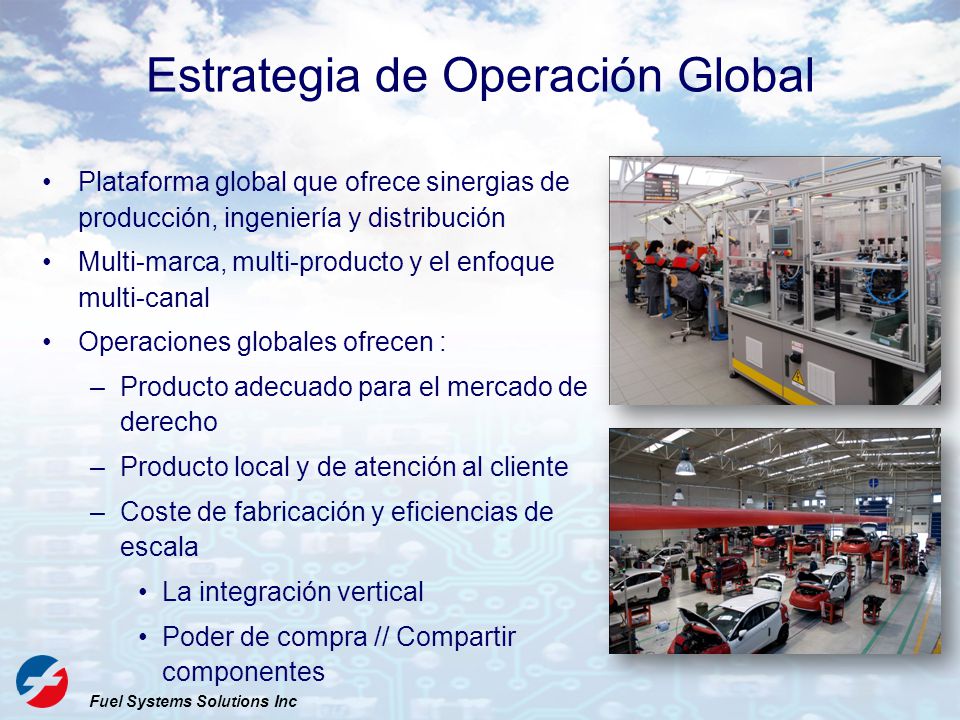 Estrategia de Operación Global

• Plataforma global que ofrece sinergias de producción, ingeniería y distribución
• Multi-marca, multi-producto y el enfoque multi-canal
• Operaciones globales ofrecen :
– Producto adecuado para el mercado de derecho
– Producto local y de atención al cliente
– Coste de fabricación y eficiencias de escala
• La integración vertical
• Poder de compra // Compartir componentes

Fuel Systems Solutions Inc